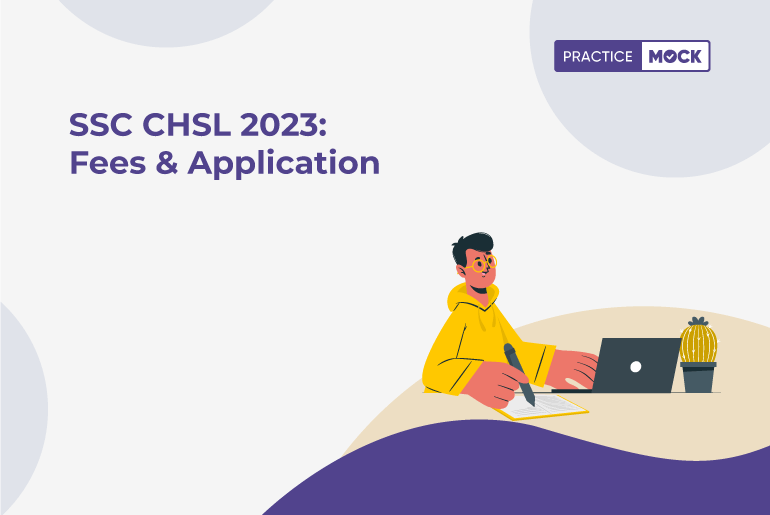 PRACTICE MOCK

SSC CHSL 2023:
Fees & Application